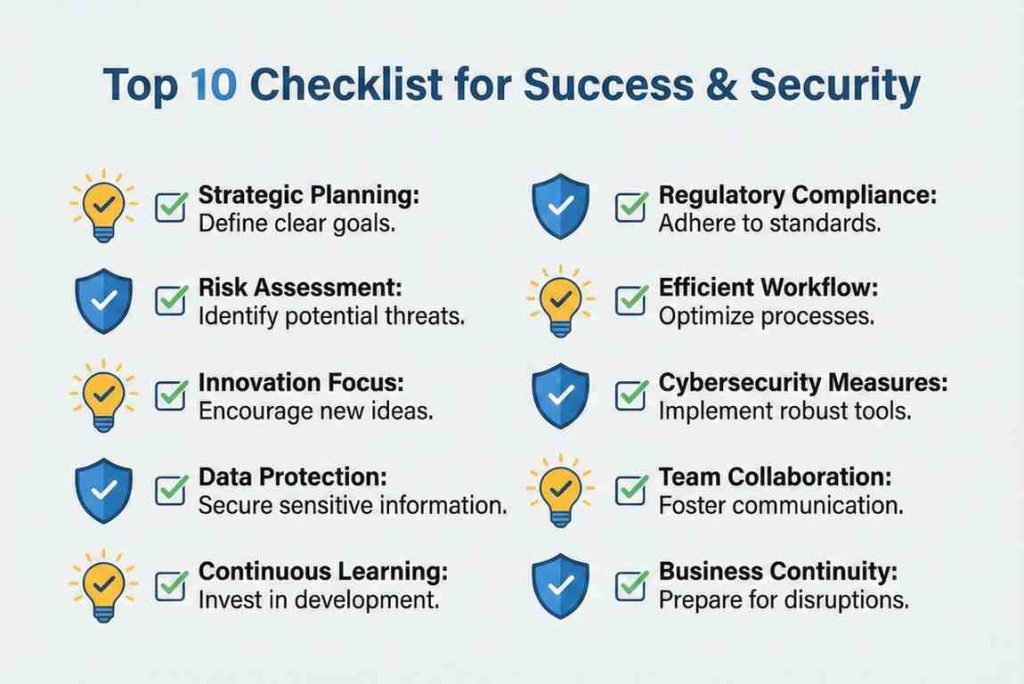 Top 10 Checklist for Success & Security

Strategic Planning: Define clear goals.

Risk Assessment: Identify potential threats.

Innovation Focus: Encourage new ideas.

Data Protection: Secure sensitive information.

Continuous Learning: Invest in development.

Regulatory Compliance: Adhere to standards.

Efficient Workflow: Optimize processes.

Cybersecurity Measures: Implement robust tools.

Team Collaboration: Foster communication.

Business Continuity: Prepare for disruptions.